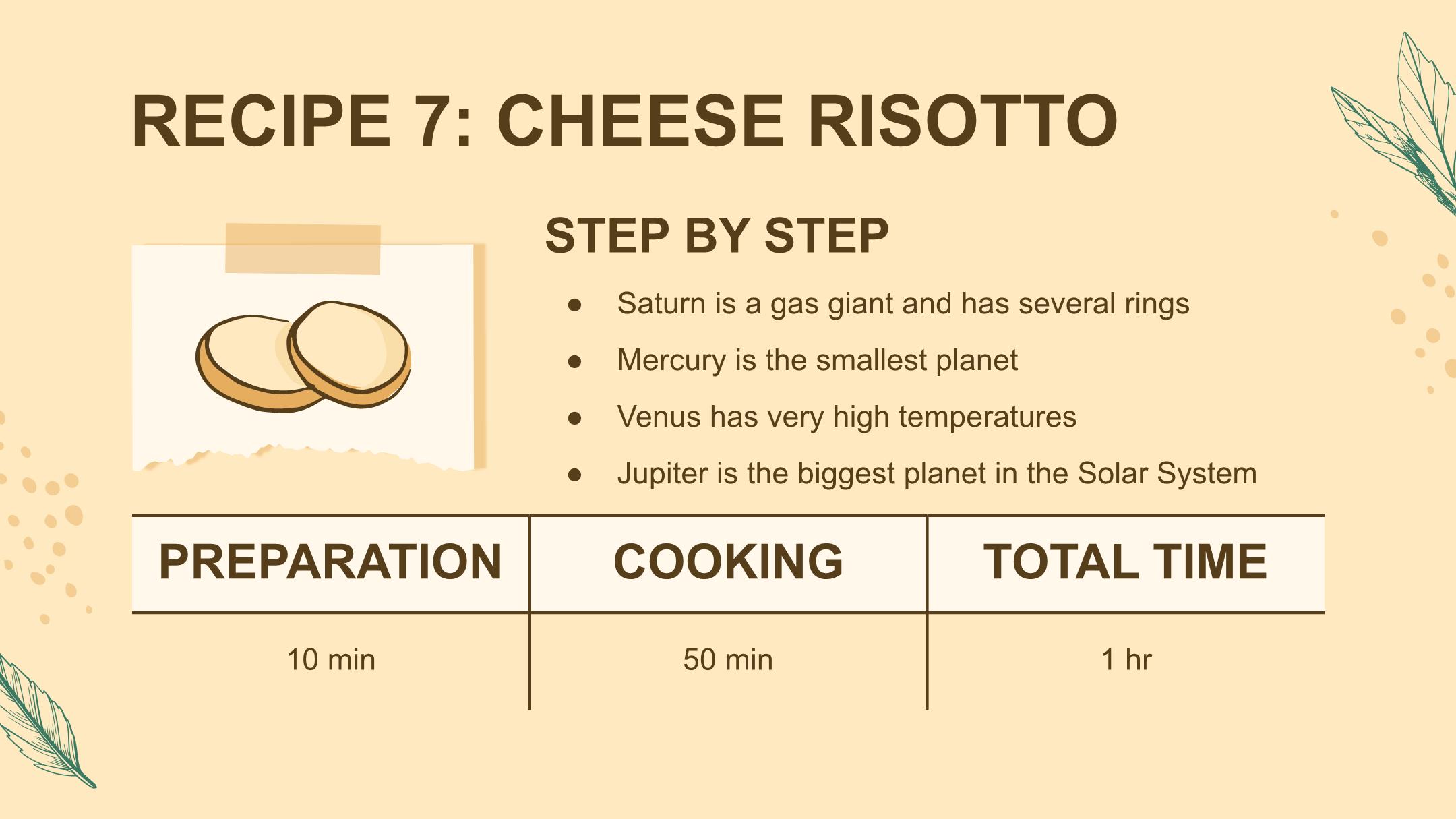 RECIPE 7: CHEESE RISOTTO

STEP BY STEP

- Saturn is a gas giant and has several rings
- Mercury is the smallest planet
- Venus has very high temperatures
- Jupiter is the biggest planet in the Solar System

| PREPARATION | COOKING | TOTAL TIME |
|---|---|---|
| 10 min | 50 min | 1 hr |